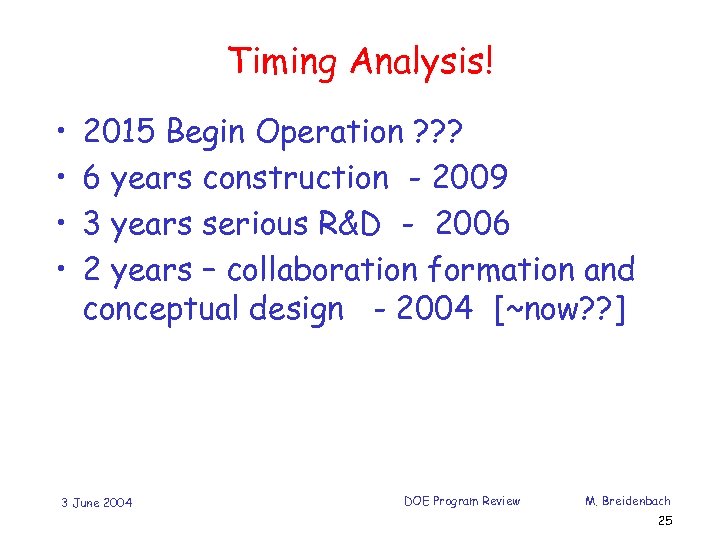 Timing Analysis!

• 2015 Begin Operation ???
• 6 years construction - 2009
• 3 years serious R&D - 2006
• 2 years – collaboration formation and conceptual design - 2004 [~now??]

3 June 2004

DOE Program Review

M. Breidenbach

25